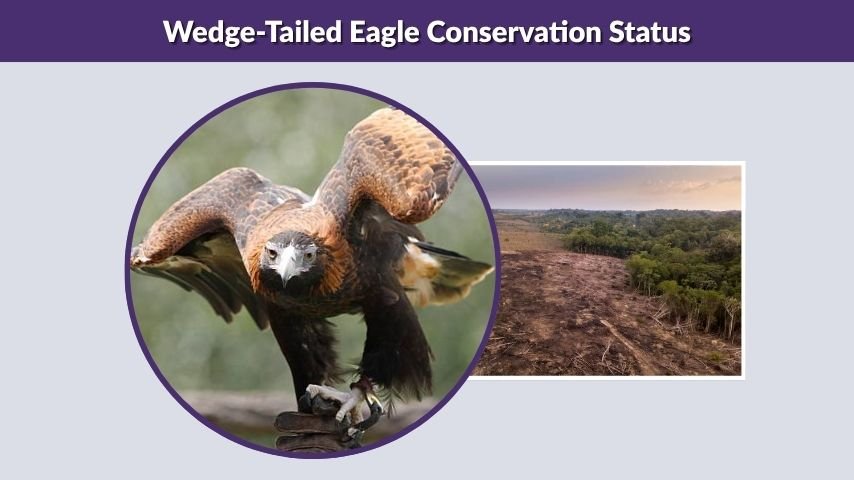 Wedge-Tailed Eagle Conservation Status